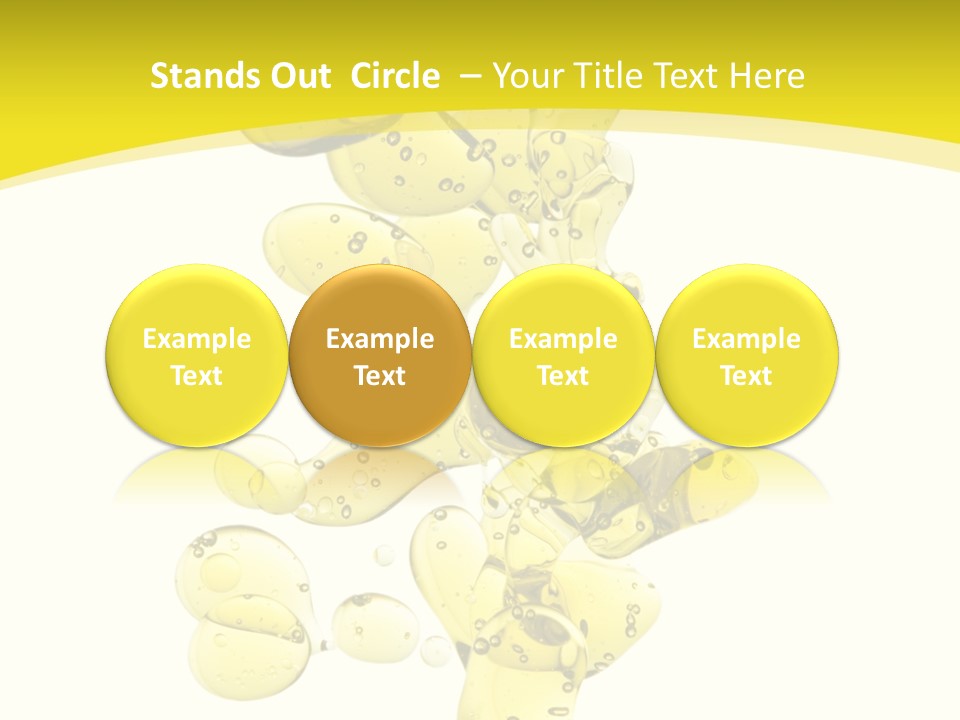 Stands Out Circle – Your Title Text Here

Example Text

Example Text

Example Text

Example Text